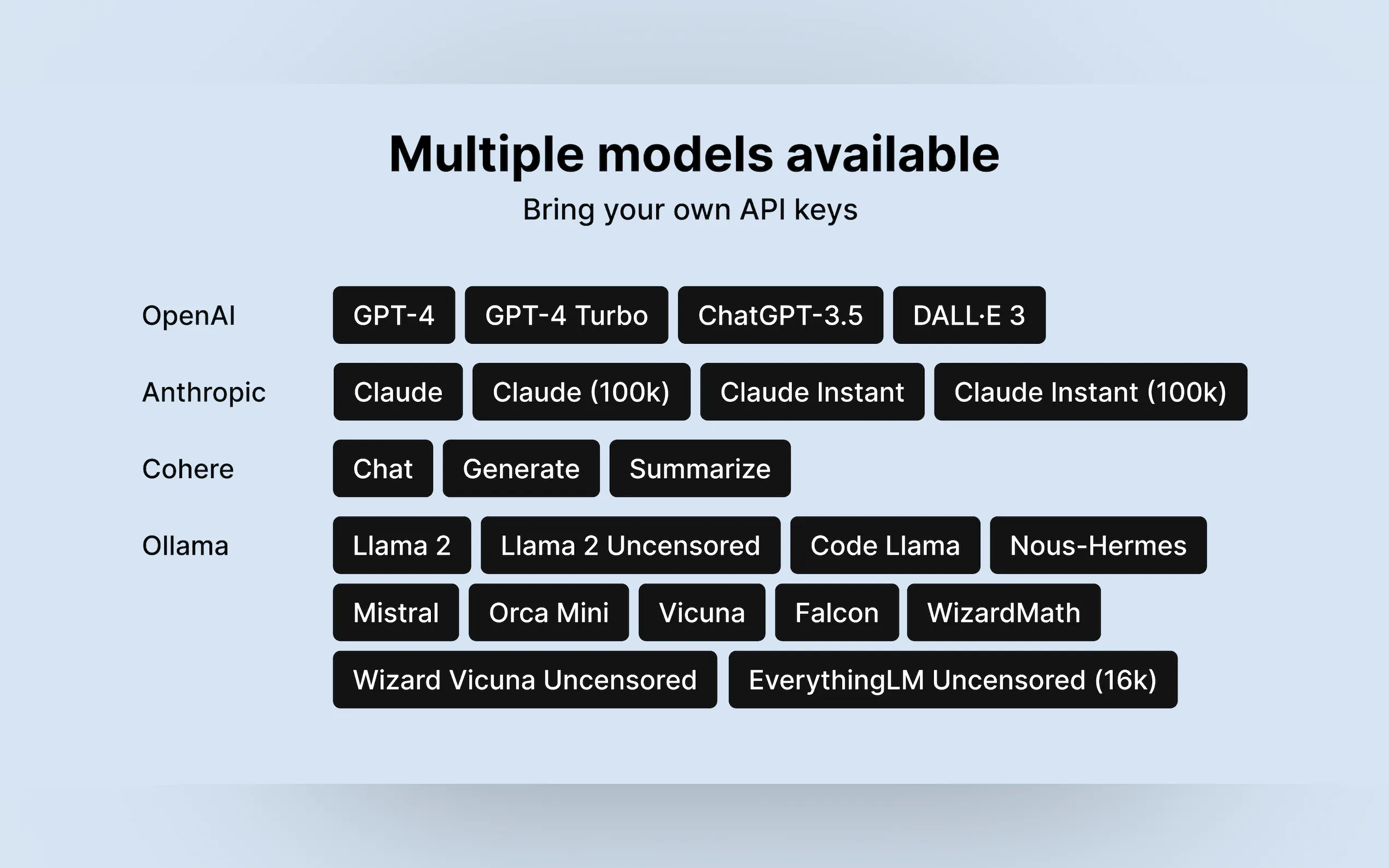 Multiple models available
Bring your own API keys

OpenAI
GPT-4
GPT-4 Turbo
ChatGPT-3.5
DALL·E 3

Anthropic
Claude
Claude (100k)
Claude Instant
Claude Instant (100k)

Cohere
Chat
Generate
Summarize

Ollama
Llama 2
Llama 2 Uncensored
Code Llama
Nous-Hermes
Mistral
Orca Mini
Vicuna
Falcon
WizardMath
Wizard Vicuna Uncensored
EverythingLM Uncensored (16k)